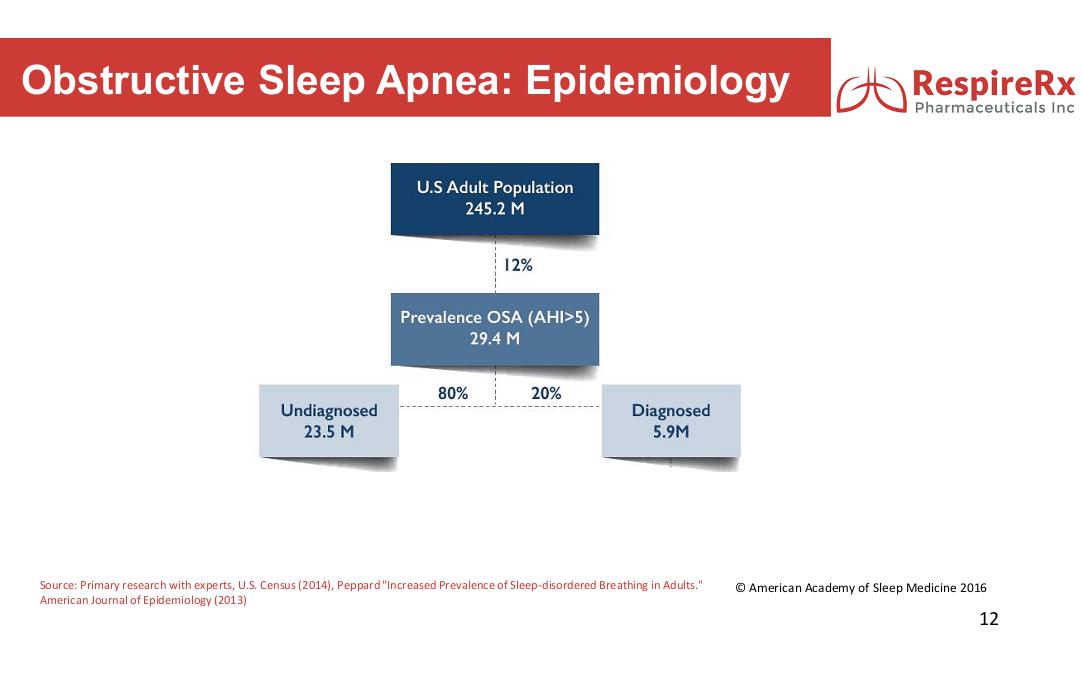 Obstructive Sleep Apnea: Epidemiology

RespireRx
Pharmaceuticals Inc

U.S Adult Population
245.2 M

12%

Prevalence OSA (AHI>5)
29.4 M

80%

20%

Undiagnosed
23.5 M

Diagnosed
5.9M

Source: Primary research with experts, U.S. Census (2014), Peppard "Increased Prevalence of Sleep-disordered Breathing in Adults." American Journal of Epidemiology (2013)

© American Academy of Sleep Medicine 2016

12